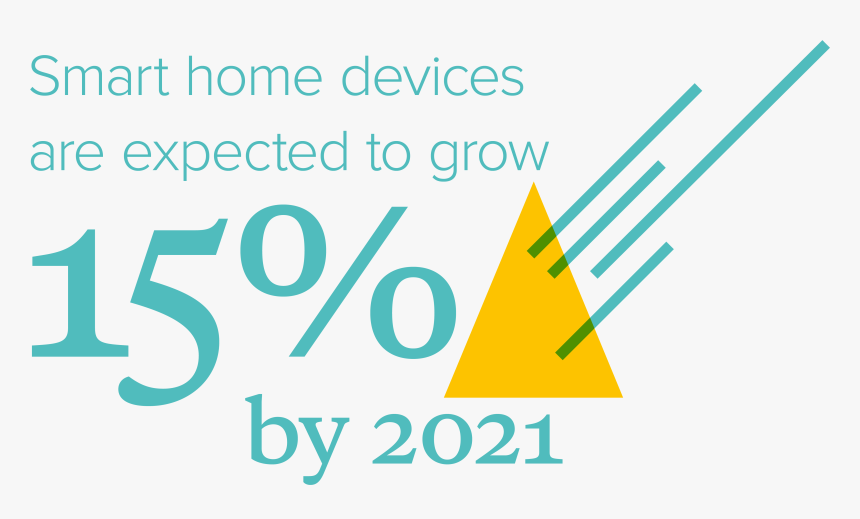 Smart home devices are expected to grow

15%

by 2021